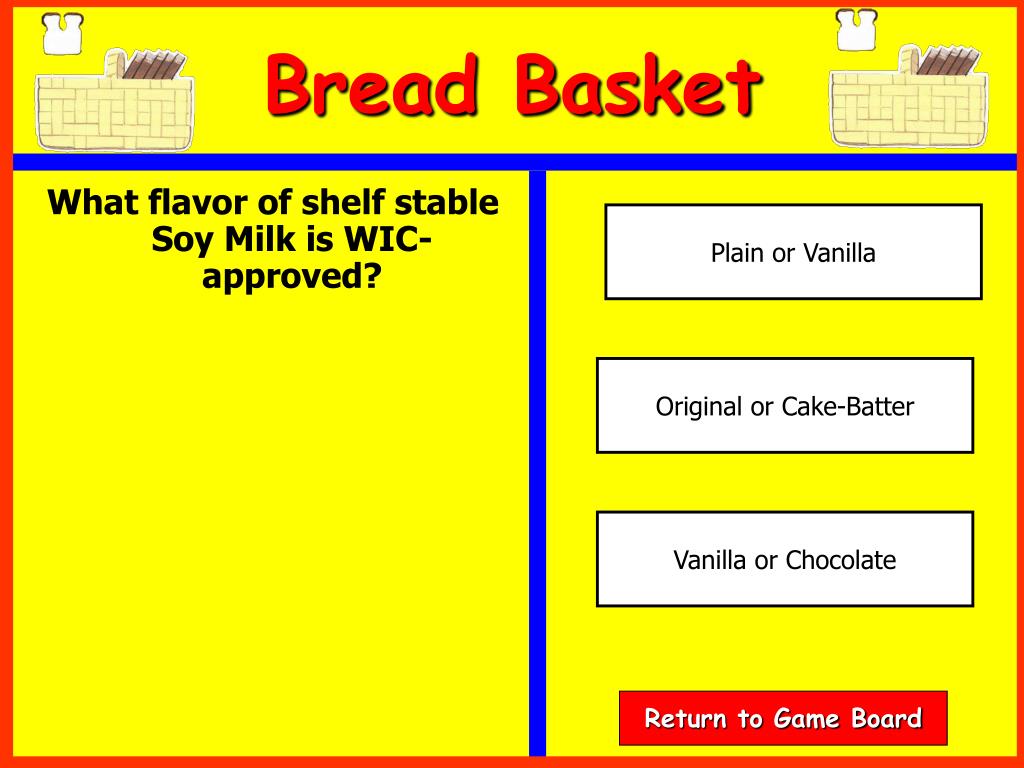 Bread Basket

What flavor of shelf stable Soy Milk is WIC-approved?

Plain or Vanilla

Original or Cake-Batter

Vanilla or Chocolate

Return to Game Board